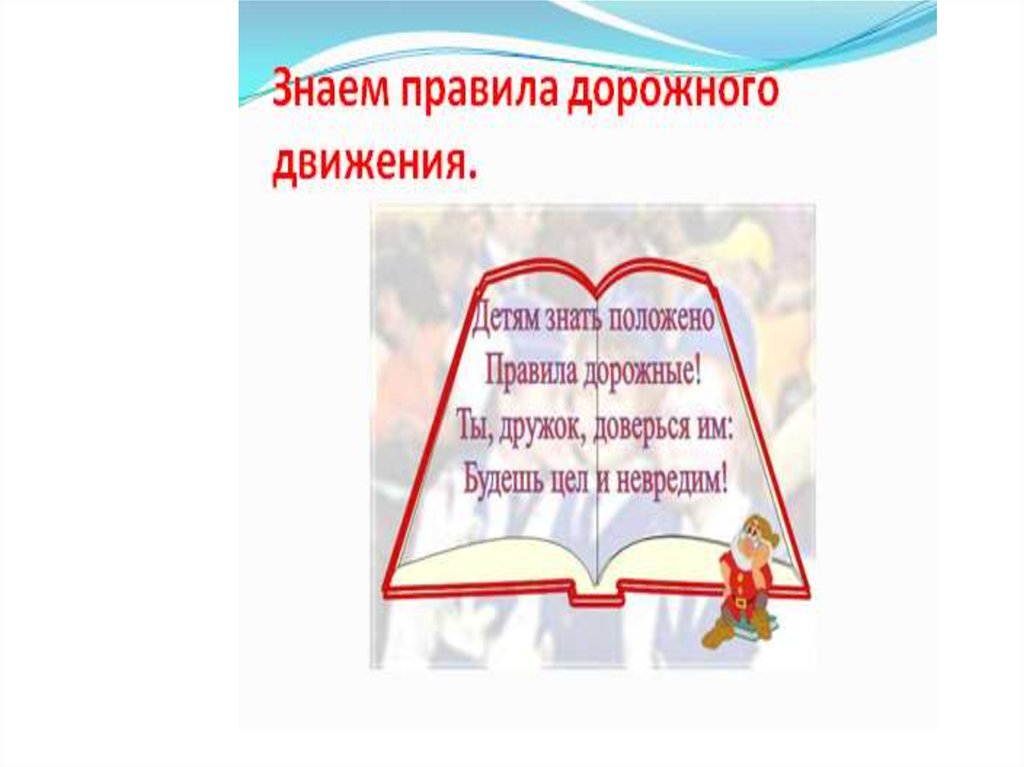 Знаем правила дорожного движения.

Детям знать положено
Правила дорожные!
Ты, дружок, доверься им:
Будешь цел и невредим!